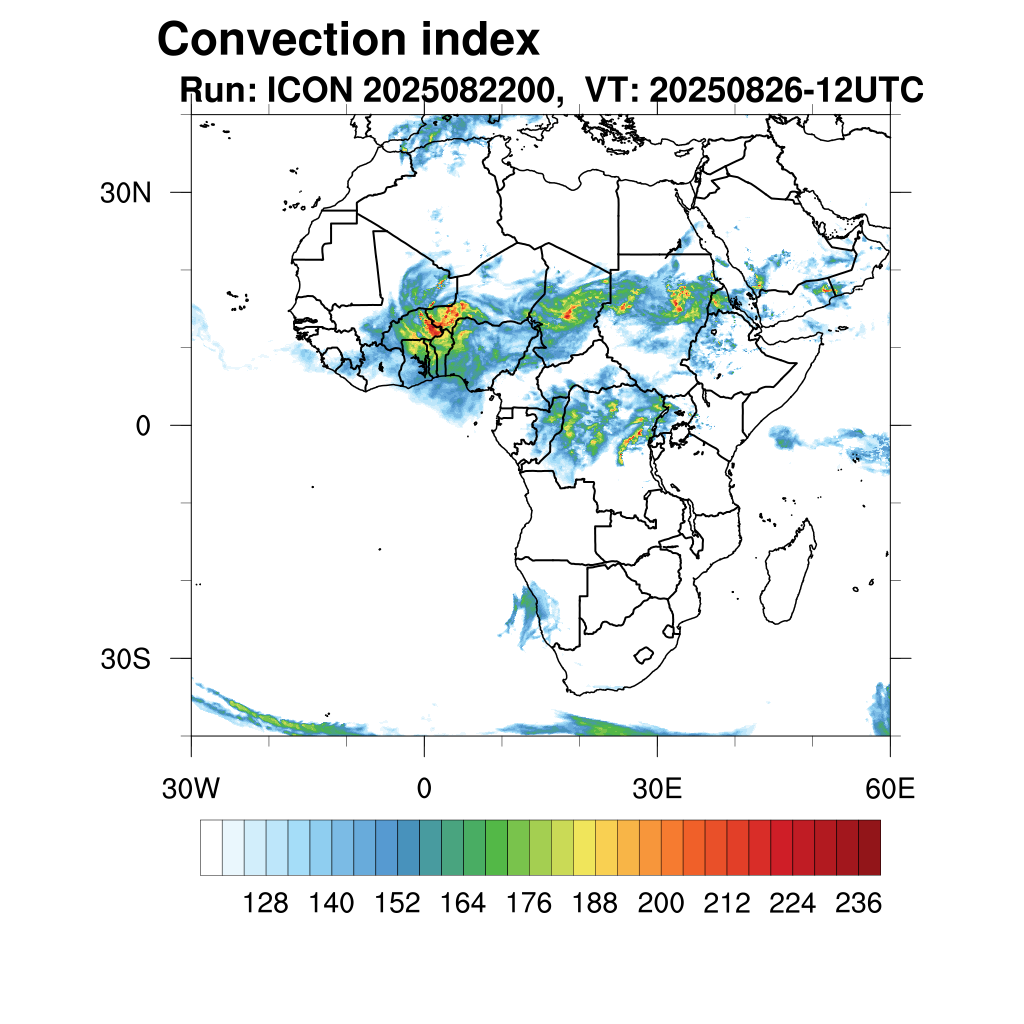 Convection index
Run: ICON 2025082200, VT: 20250826-12UTC

30N
0
30S

30W
0
30E
60E

128 140 152 164 176 188 200 212 224 236